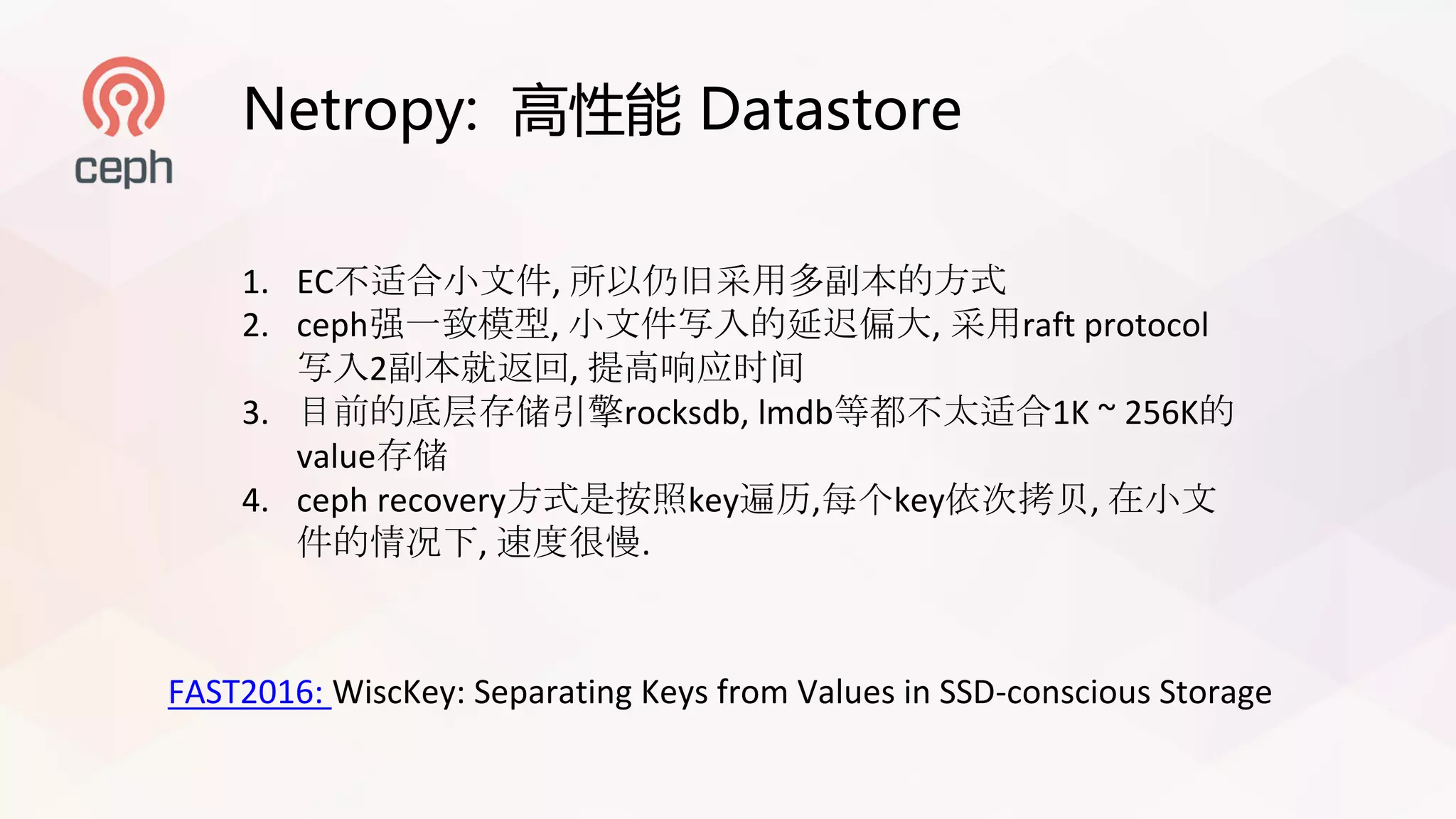 ceph

Netropy: 高性能 Datastore

1. EC不适合小文件, 所以仍旧采用多副本的方式
2. ceph强一致模型, 小文件写入的延迟偏大, 采用raft protocol 写入2副本就返回, 提高响应时间
3. 目前的底层存储引擎rocksdb, lmdb等都不太适合1K ~ 256K的value存储
4. ceph recovery方式是按照key遍历,每个key依次拷贝, 在小文件的情况下, 速度很慢.

FAST2016: WiscKey: Separating Keys from Values in SSD-conscious Storage